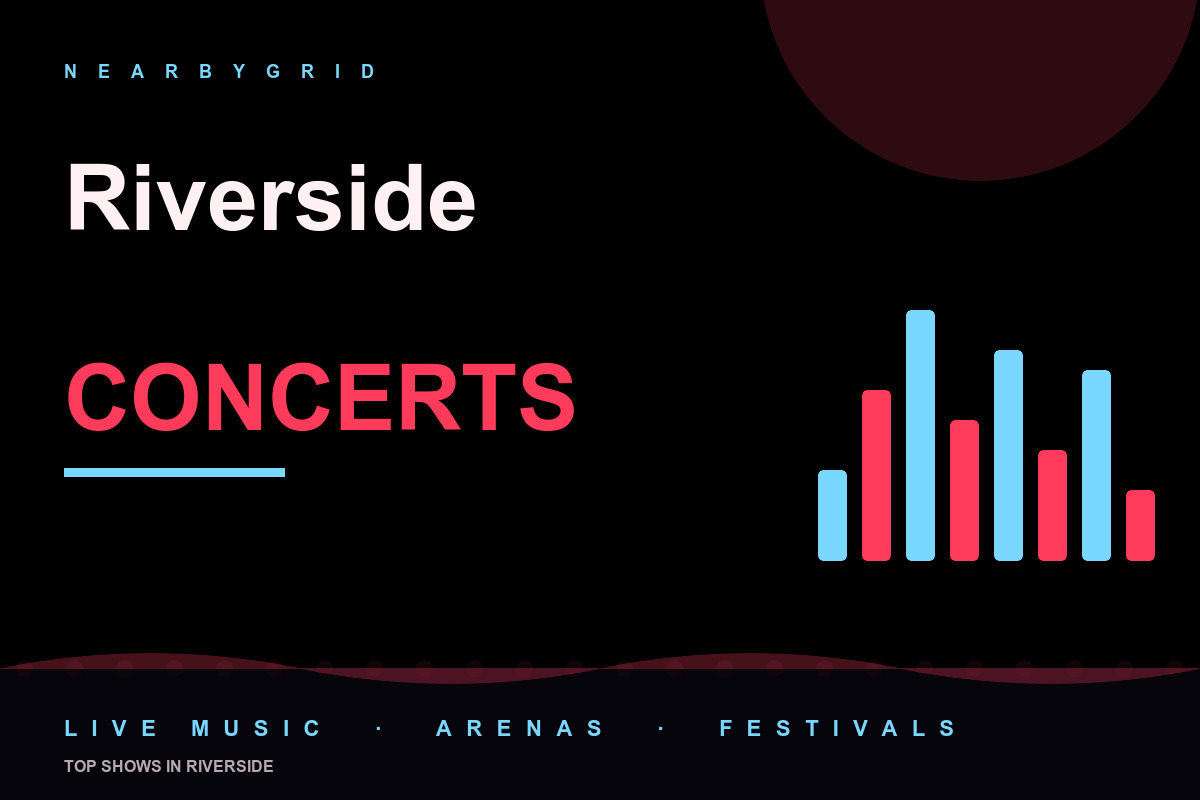 NEARBYGRID

Riverside

CONCERTS

LIVE MUSIC · ARENAS · FESTIVALS

TOP SHOWS IN RIVERSIDE